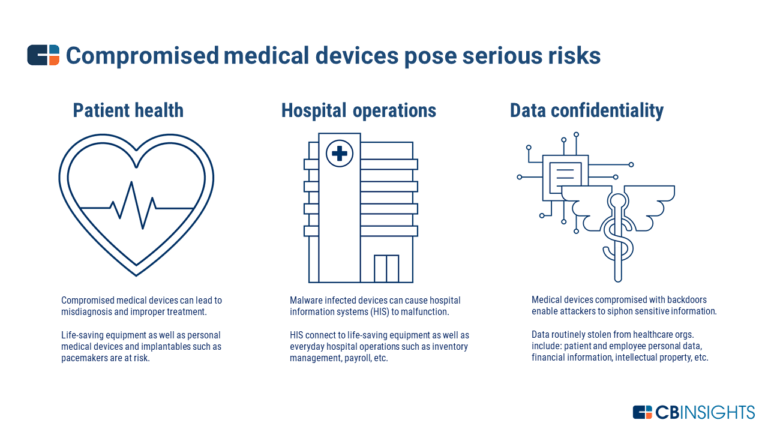 Compromised medical devices pose serious risks

Patient health

Compromised medical devices can lead to misdiagnosis and improper treatment.

Life-saving equipment as well as personal medical devices and implantables such as pacemakers are at risk.

Hospital operations

Malware infected devices can cause hospital information systems (HIS) to malfunction.

HIS connect to life-saving equipment as well as everyday hospital operations such as inventory management, payroll, etc.

Data confidentiality

Medical devices compromised with backdoors enable attackers to siphon sensitive information.

Data routinely stolen from healthcare orgs. include: patient and employee personal data, financial information, intellectual property, etc.

CBINSIGHTS